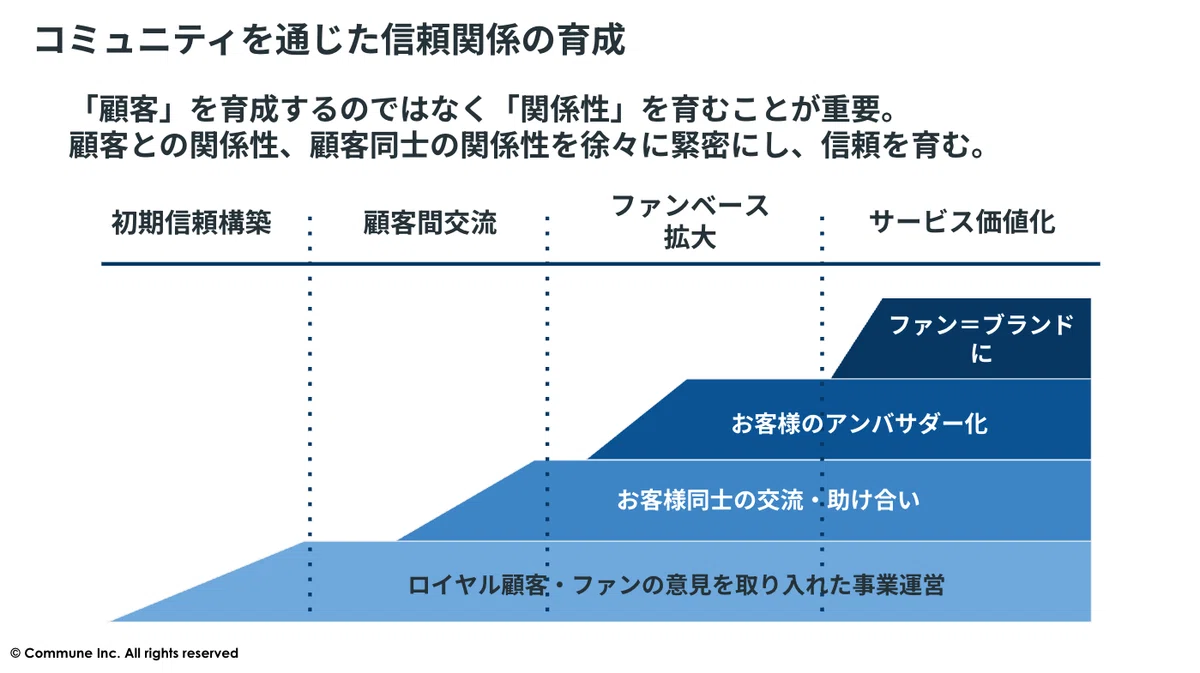 コミュニティを通じた信頼関係の育成

「顧客」を育成するのではなく「関係性」を育むことが重要。
顧客との関係性、顧客同士の関係性を徐々に緊密にし、信頼を育む。

初期信頼構築

顧客間交流

ファンベース
拡大

サービス価値化

ファン=ブランド
に

お客様のアンバサダー化

お客様同士の交流・助け合い

ロイヤル顧客・ファンの意見を取り入れた事業運営

© Commune Inc. All rights reserved